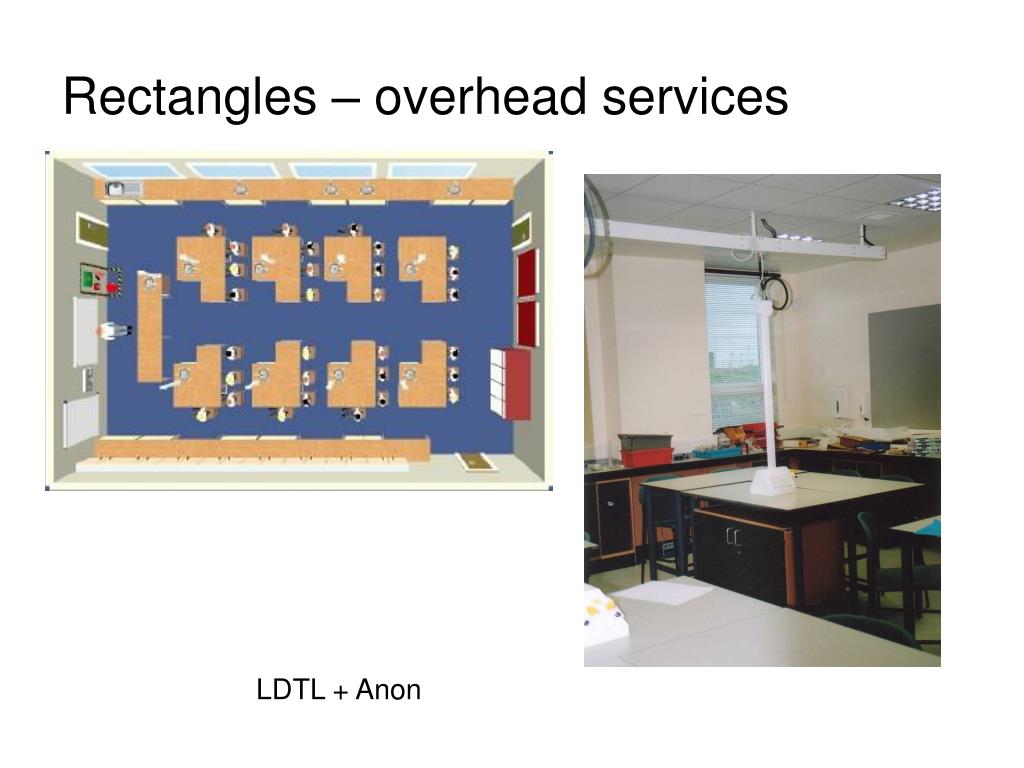 Rectangles – overhead services

LDTL + Anon